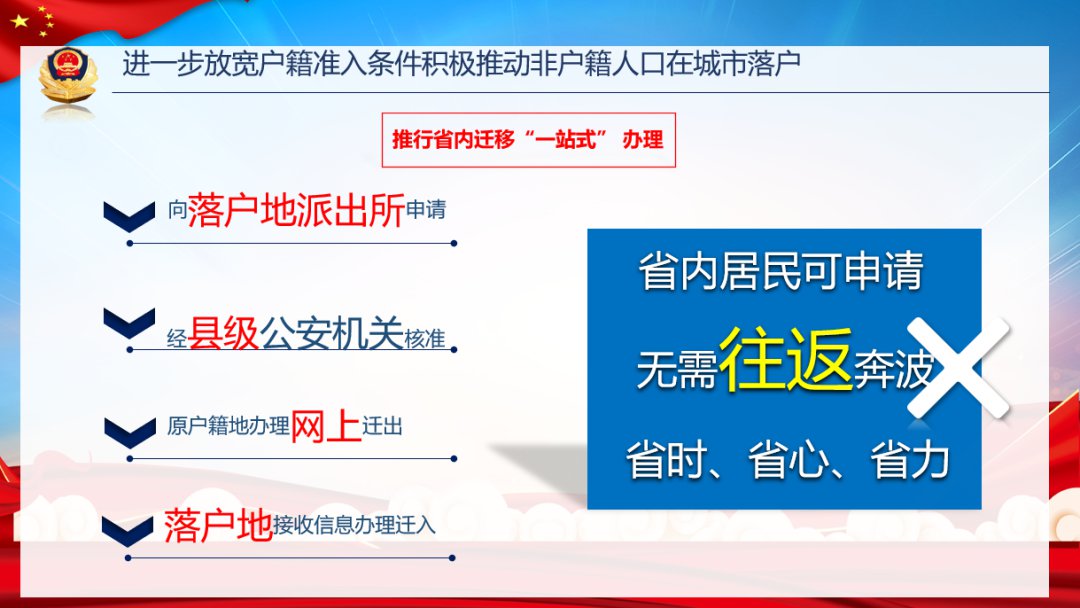 进一步放宽户籍准入条件积极推动非户籍人口在城市落户

推行省内迁移“一站式” 办理

向落户地派出所申请

经县级公安机关核准

原户籍地办理网上迁出

落户地接收信息办理迁入

省内居民可申请

无需往返奔波

省时、省心、省力